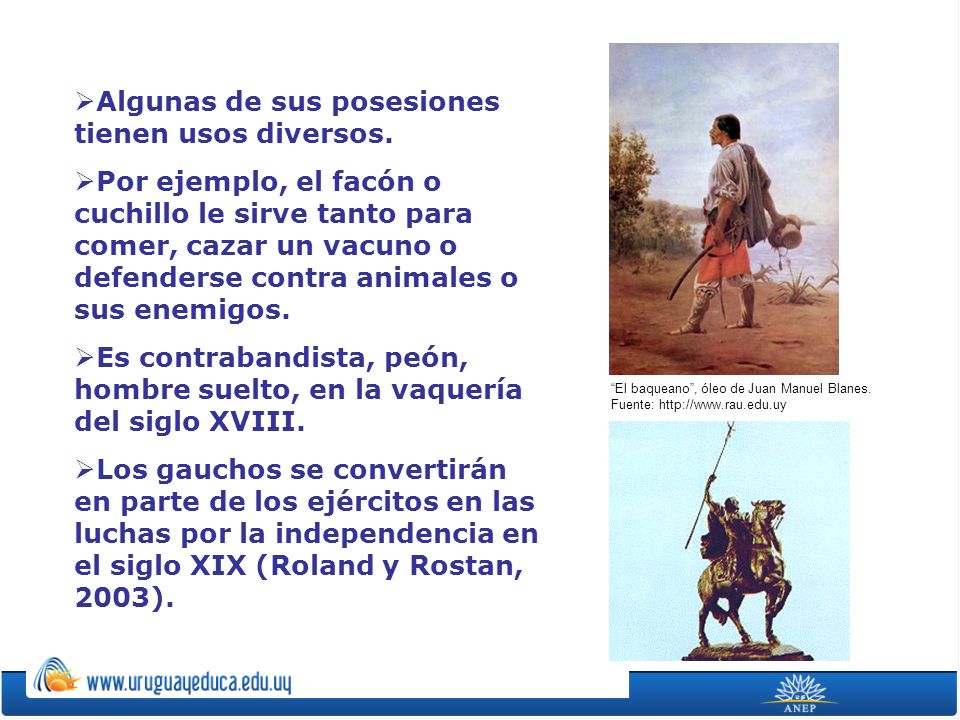 ➢Algunas de sus posesiones tienen usos diversos.

➢Por ejemplo, el facón o cuchillo le sirve tanto para comer, cazar un vacuno o defenderse contra animales o sus enemigos.

➢Es contrabandista, peón, hombre suelto, en la vaquería del siglo XVIII.

➢Los gauchos se convertirán en parte de los ejércitos en las luchas por la independencia en el siglo XIX (Roland y Rostan, 2003).

"El baqueano", óleo de Juan Manuel Blanes. Fuente: http://www.rau.edu.uy

www.uruguayeduca.edu.uy

ANEP